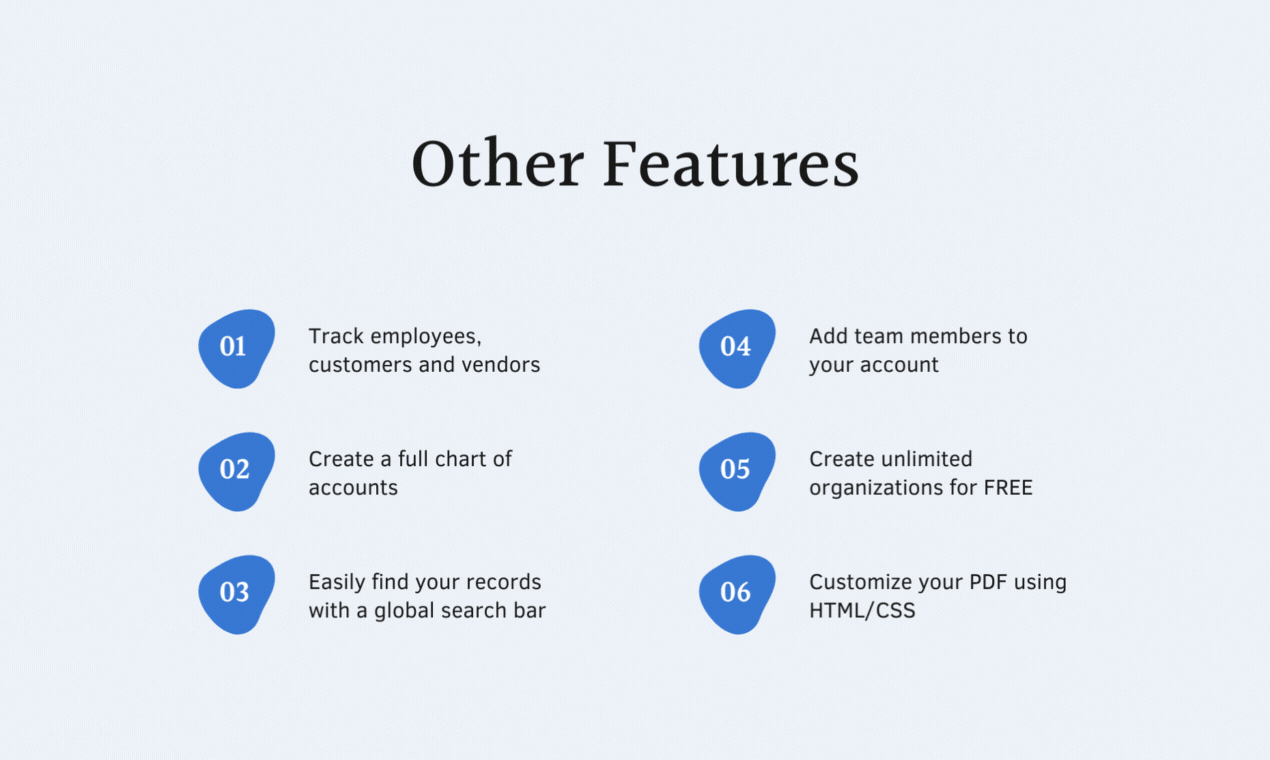 Other Features

01 Track employees, customers and vendors

02 Create a full chart of accounts

03 Easily find your records with a global search bar

04 Add team members to your account

05 Create unlimited organizations for FREE

06 Customize your PDF using HTML/CSS